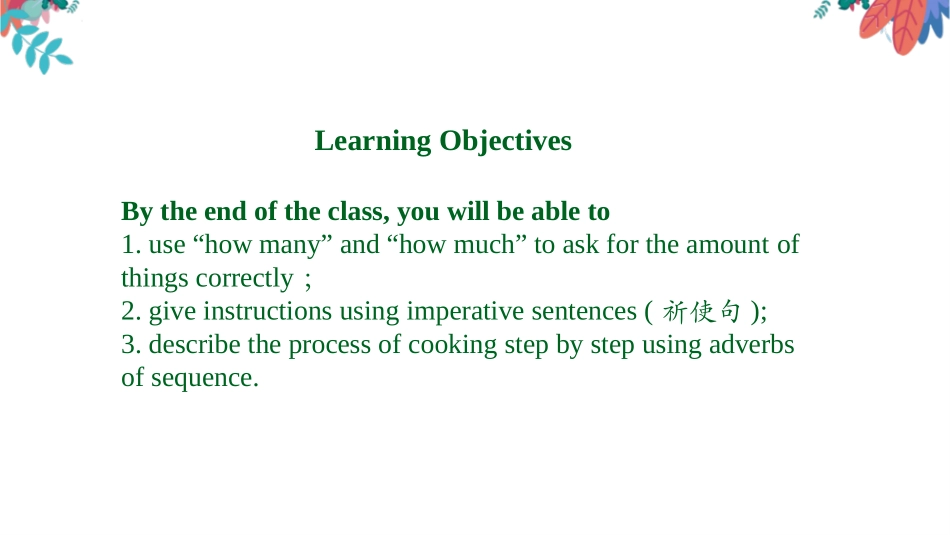 Learning Objectives

By the end of the class, you will be able to
1. use “how many” and “how much” to ask for the amount of things correctly；
2. give instructions using imperative sentences ( 祈使句 );
3. describe the process of cooking step by step using adverbs of sequence.